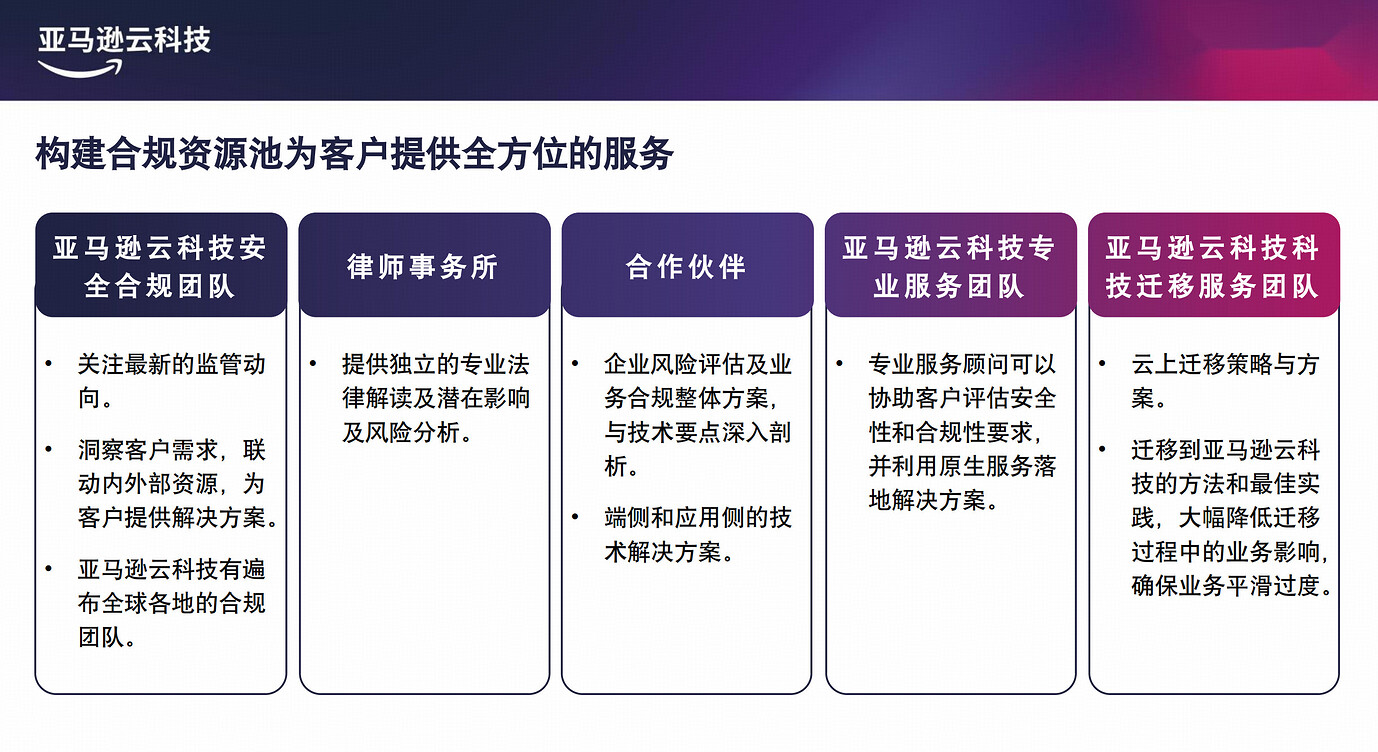 亚马逊云科技

构建合规资源池为客户提供全方位的服务

亚马逊云科技安全合规团队

• 关注最新的监管动向。
• 洞察客户需求，联动内外部资源，为客户提供解决方案。
• 亚马逊云科技有遍布全球各地的合规团队。

律师事务所

• 提供独立的专业法律解读及潜在影响及风险分析。

合作伙伴

• 企业风险评估及业务合规整体方案，与技术要点深入剖析。
• 端侧和应用侧的技术解决方案。

亚马逊云科技专业服务团队

• 专业服务顾问可以协助客户评估安全性和合规性要求，并利用原生服务落地解决方案。

亚马逊云科技科技迁移服务团队

• 云上迁移策略与方案。
• 迁移到亚马逊云科技的方法和最佳实践，大幅降低迁移过程中的业务影响，确保业务平滑过度。